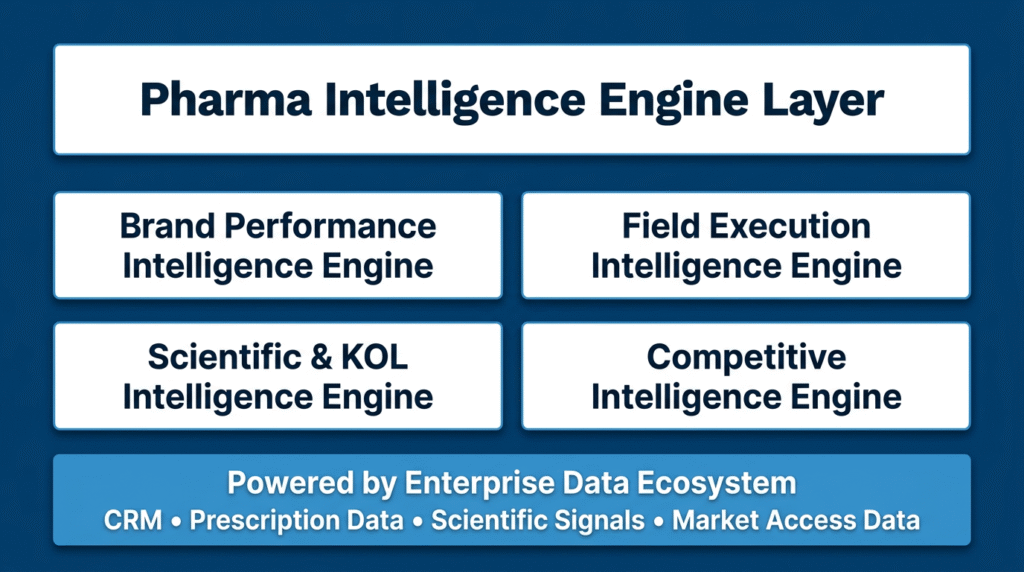 Pharma Intelligence Engine Layer

Brand Performance Intelligence Engine

Field Execution Intelligence Engine

Scientific & KOL Intelligence Engine

Competitive Intelligence Engine

Powered by Enterprise Data Ecosystem

CRM • Prescription Data • Scientific Signals • Market Access Data